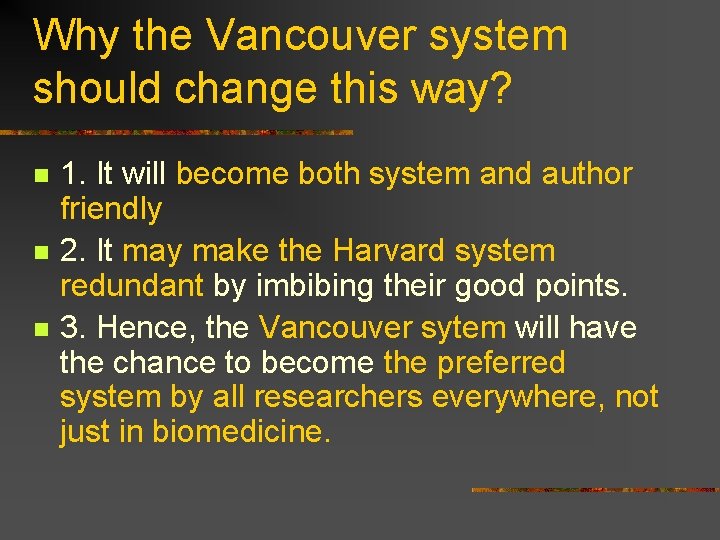 Why the Vancouver system should change this way?

1. It will become both system and author friendly
2. It may make the Harvard system redundant by imbibing their good points.
3. Hence, the Vancouver sytem will have the chance to become the preferred system by all researchers everywhere, not just in biomedicine.